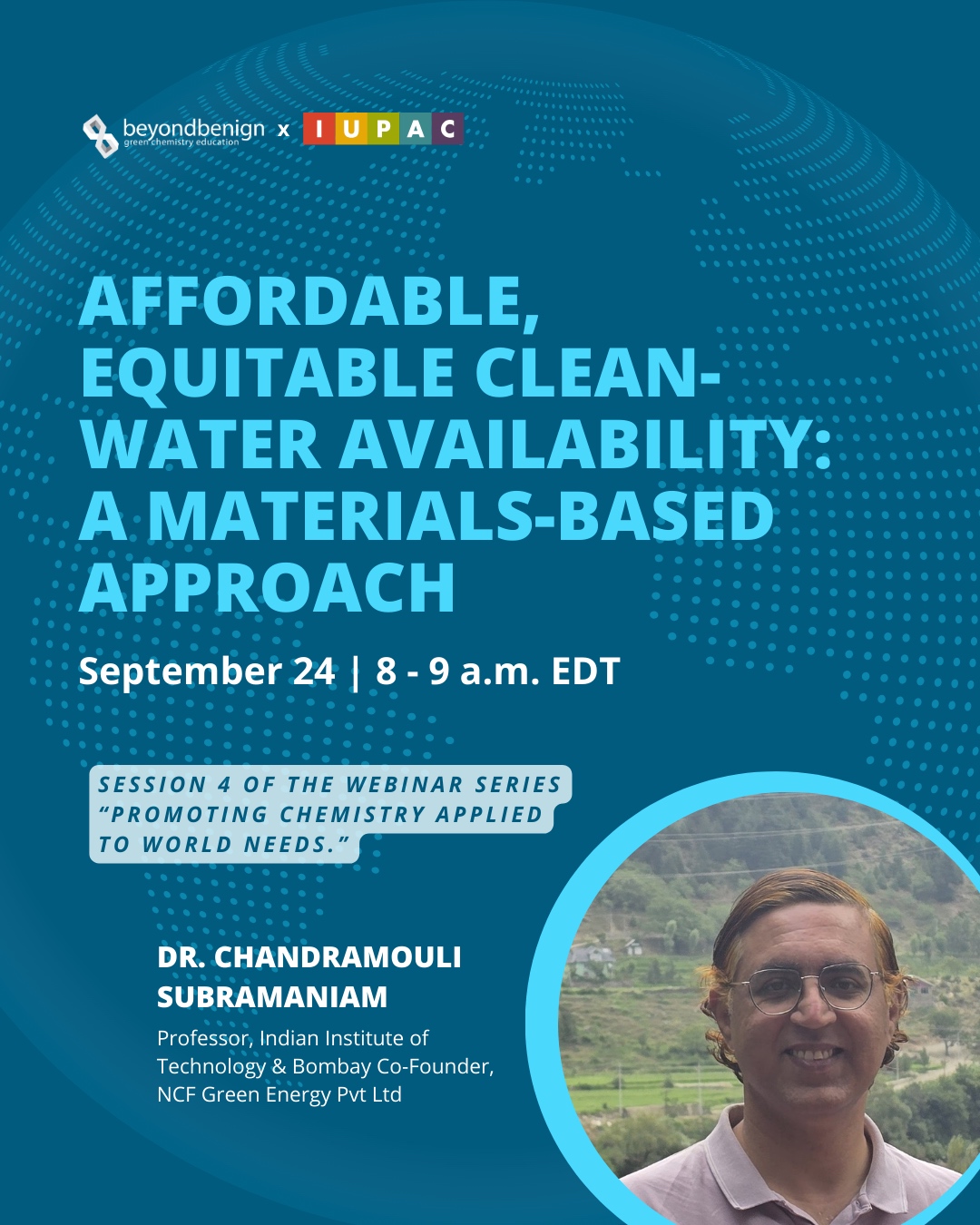 beyondbenign green chemistry education x IUPAC

AFFORDABLE, EQUITABLE CLEAN-WATER AVAILABILITY: A MATERIALS-BASED APPROACH

September 24 | 8 - 9 a.m. EDT

SESSION 4 OF THE WEBINAR SERIES "PROMOTING CHEMISTRY APPLIED TO WORLD NEEDS."

DR. CHANDRAMOULI SUBRAMANIAM

Professor, Indian Institute of Technology & Bombay Co-Founder, NCF Green Energy Pvt Ltd